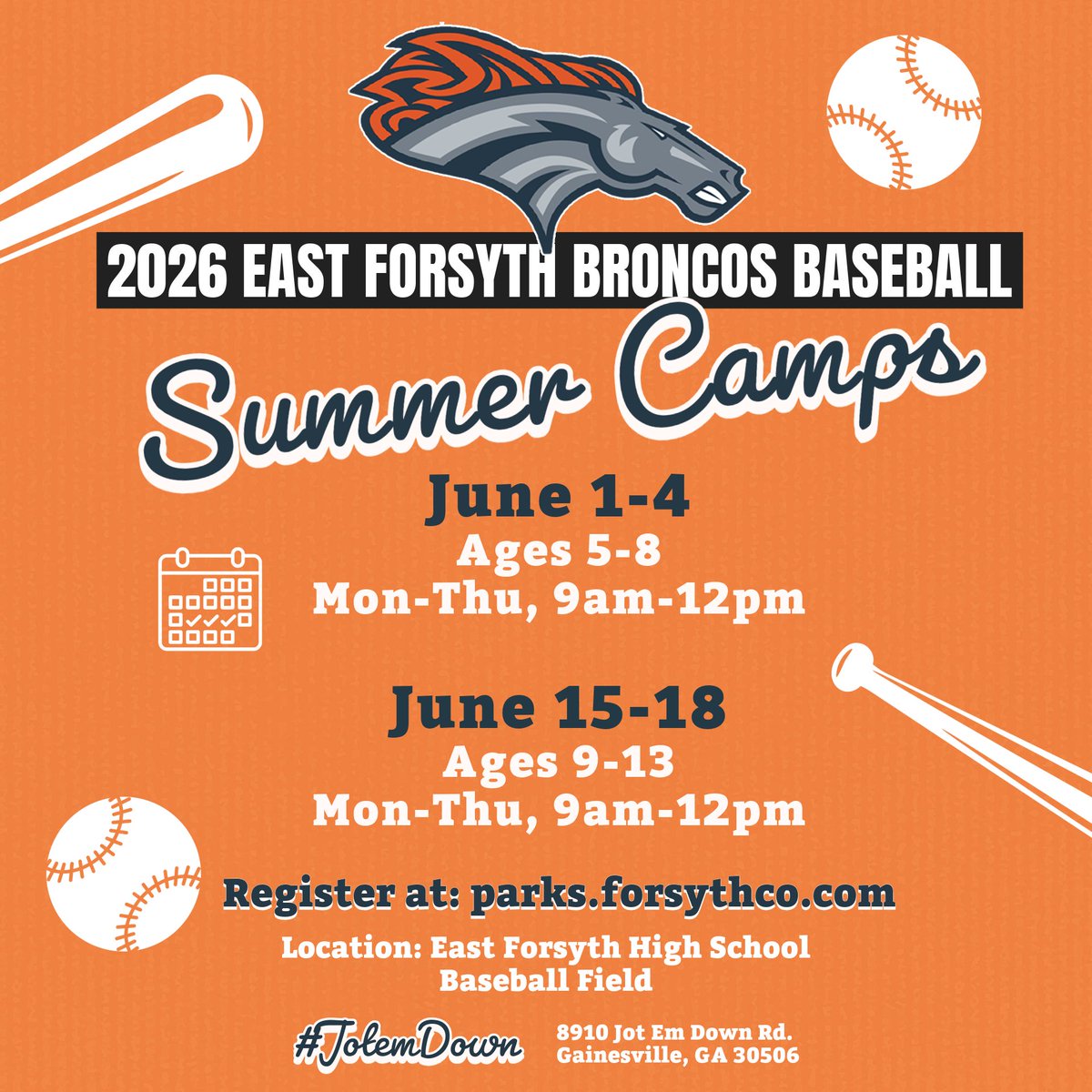 2026 EAST FORSYTH BRONCOS BASEBALL

Summer Camps

June 1-4
Ages 5-8
Mon-Thu, 9am-12pm

June 15-18
Ages 9-13
Mon-Thu, 9am-12pm

Register at: parks.forsythco.com

Location: East Forsyth High School Baseball Field

#JotemDown

8910 Jot Em Down Rd.
Gainesville, GA 30506